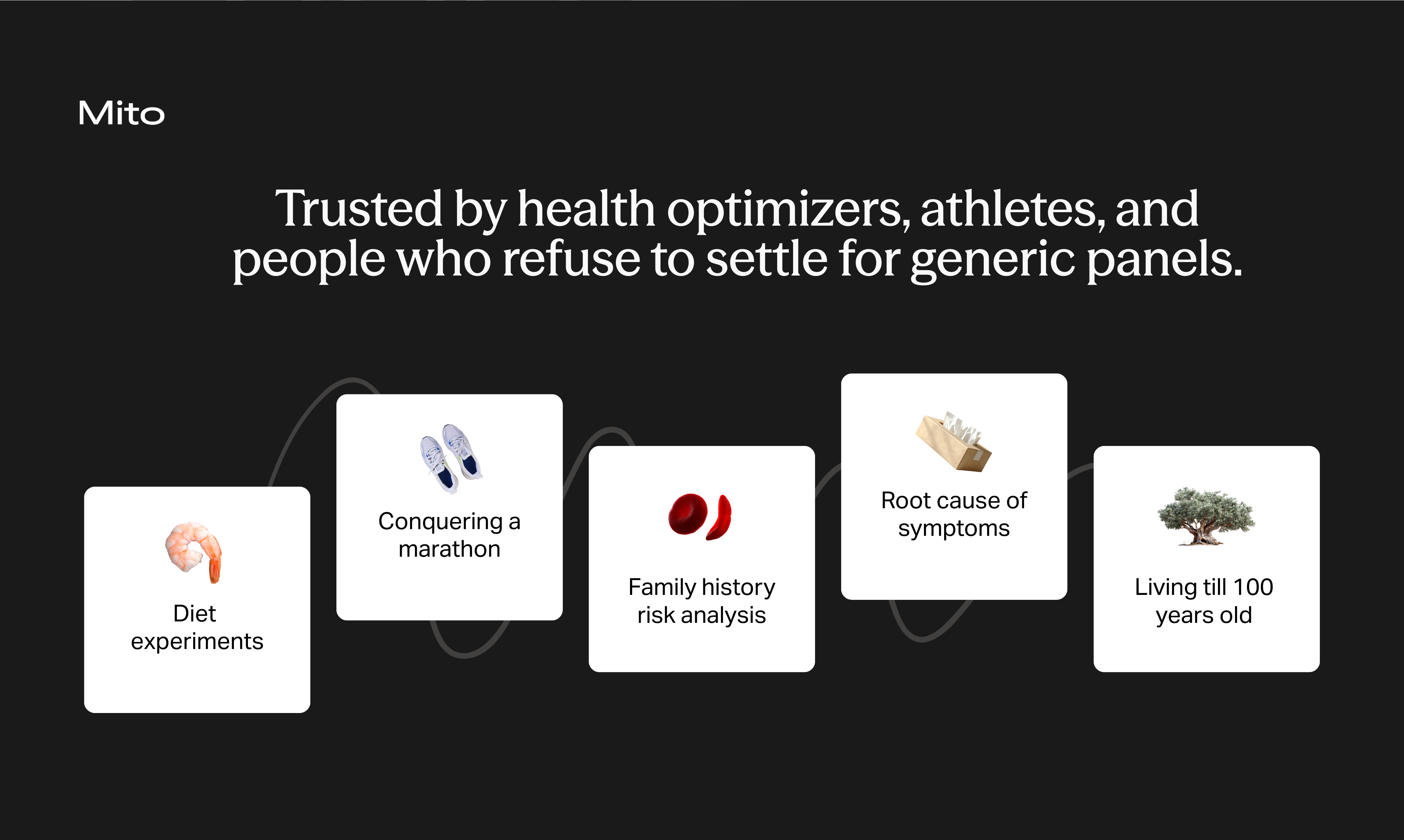 Mito

Trusted by health optimizers, athletes, and people who refuse to settle for generic panels.

Diet experiments

Conquering a marathon

Family history risk analysis

Root cause of symptoms

Living till 100 years old